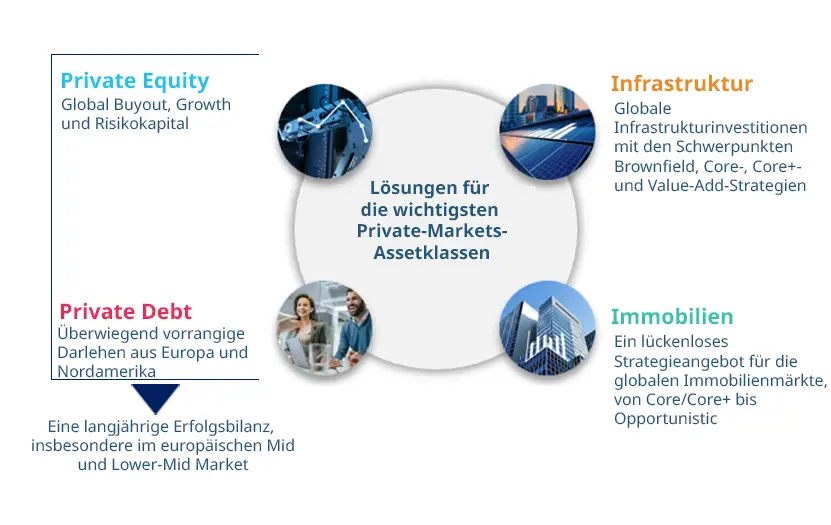 Private Equity
Global Buyout, Growth und Risikokapital

Private Debt
Überwiegend vorrangige Darlehen aus Europa und Nordamerika

Eine langjährige Erfolgsbilanz, insbesondere im europäischen Mid und Lower-Mid Market

Lösungen für die wichtigsten Private-Markets-Assetklassen

Infrastruktur
Globale Infrastrukturinvestitionen mit den Schwerpunkten Brownfield, Core-, Core+- und Value-Add-Strategien

Immobilien
Ein lückenloses Strategieangebot für die globalen Immobilienmärkte, von Core/Core+ bis Opportunistic